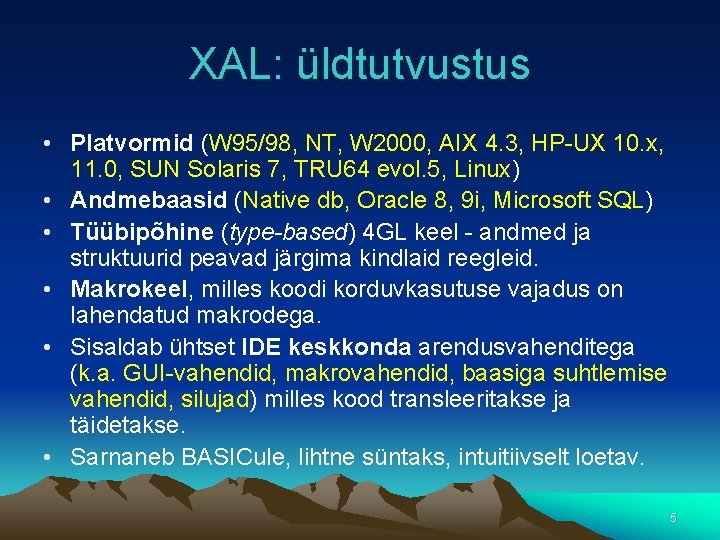 XAL: üldtutvustus

• Platvormid (W95/98, NT, W2000, AIX 4.3, HP-UX 10.x, 11.0, SUN Solaris 7, TRU64 evol.5, Linux)
• Andmebaasid (Native db, Oracle 8, 9i, Microsoft SQL)
• Tüübipõhine (type-based) 4GL keel - andmed ja struktuurid peavad järgima kindlaid reegleid.
• Makrokeel, milles koodi korduvkasutuse vajadus on lahendatud makrodega.
• Sisaldab ühtset IDE keskkonda arendusvahenditega (k.a. GUI-vahendid, makrovahendid, baasiga suhtlemise vahendid, silujad) milles kood transleeritakse ja täidetakse.
• Sarnaneb BASICule, lihtne süntaks, intuitiivselt loetav.

6